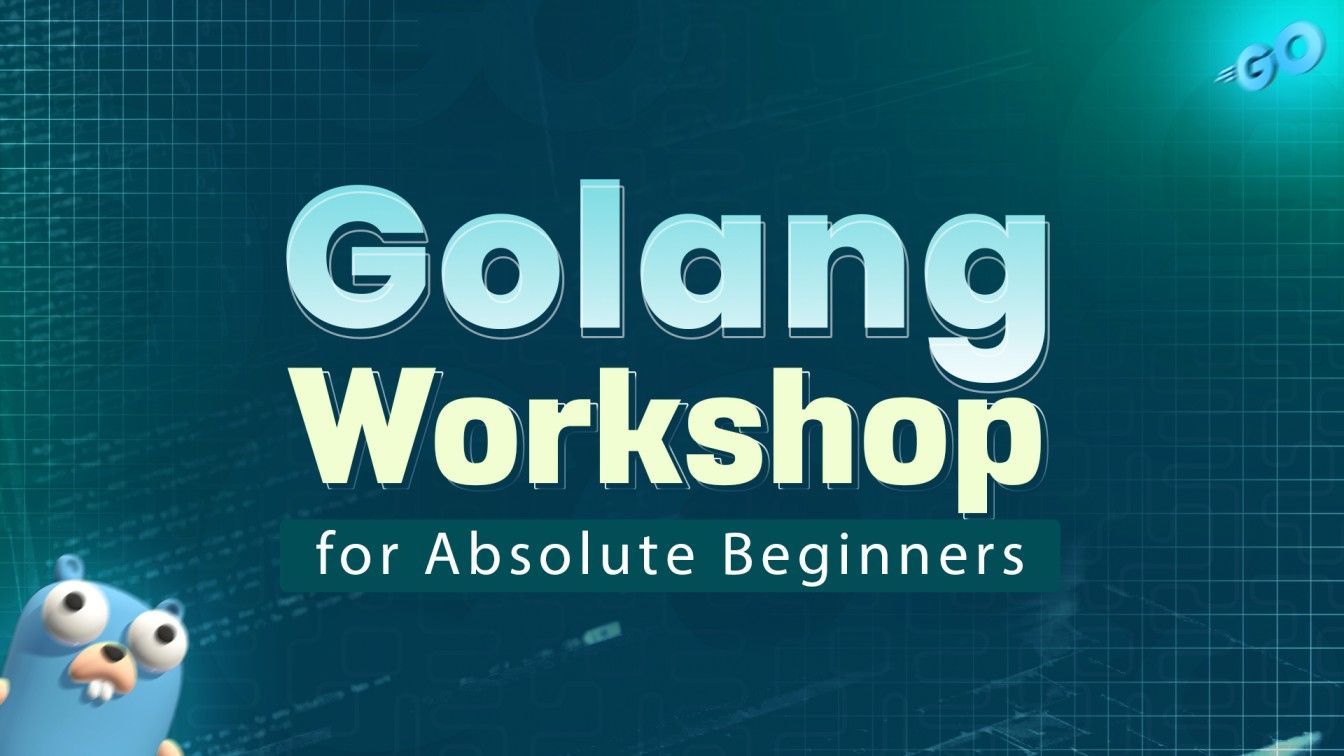 GO

Golang
Workshop
for Absolute Beginners